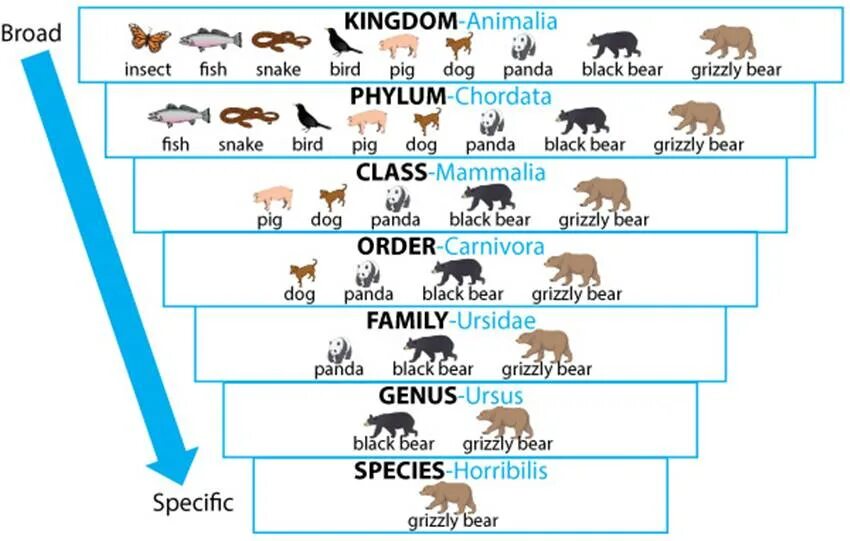 Broad

KINGDOM-Animalia
insect fish snake bird pig dog panda black bear grizzly bear

PHYLUM-Chordata
fish snake bird pig dog panda black bear grizzly bear

CLASS-Mammalia
pig dog panda black bear grizzly bear

ORDER-Carnivora
dog panda black bear grizzly bear

FAMILY-Ursidae
panda black bear grizzly bear

GENUS-Ursus
black bear grizzly bear

SPECIES-Horribilis
grizzly bear

Specific